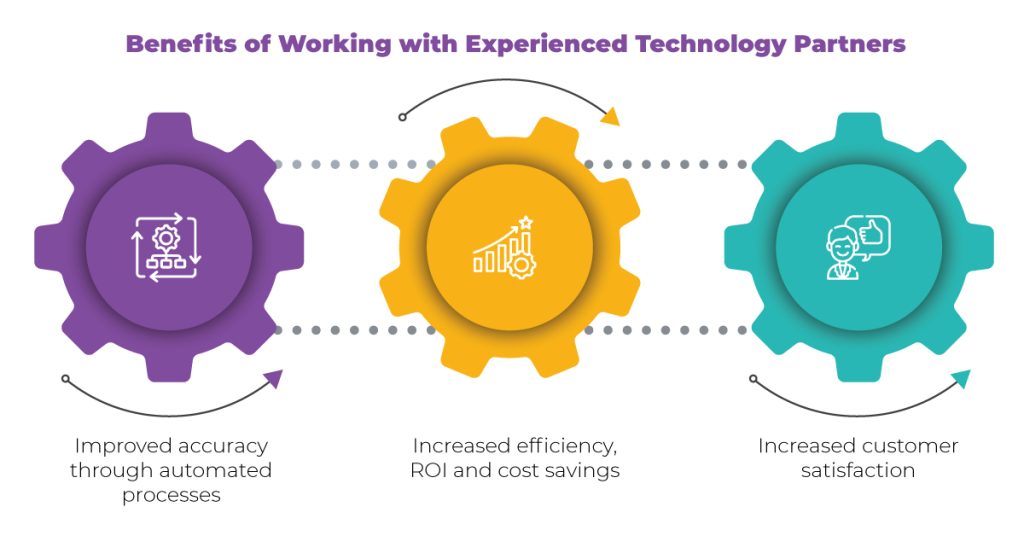 Benefits of Working with Experienced Technology Partners

Improved accuracy through automated processes

Increased efficiency, ROI and cost savings

Increased customer satisfaction